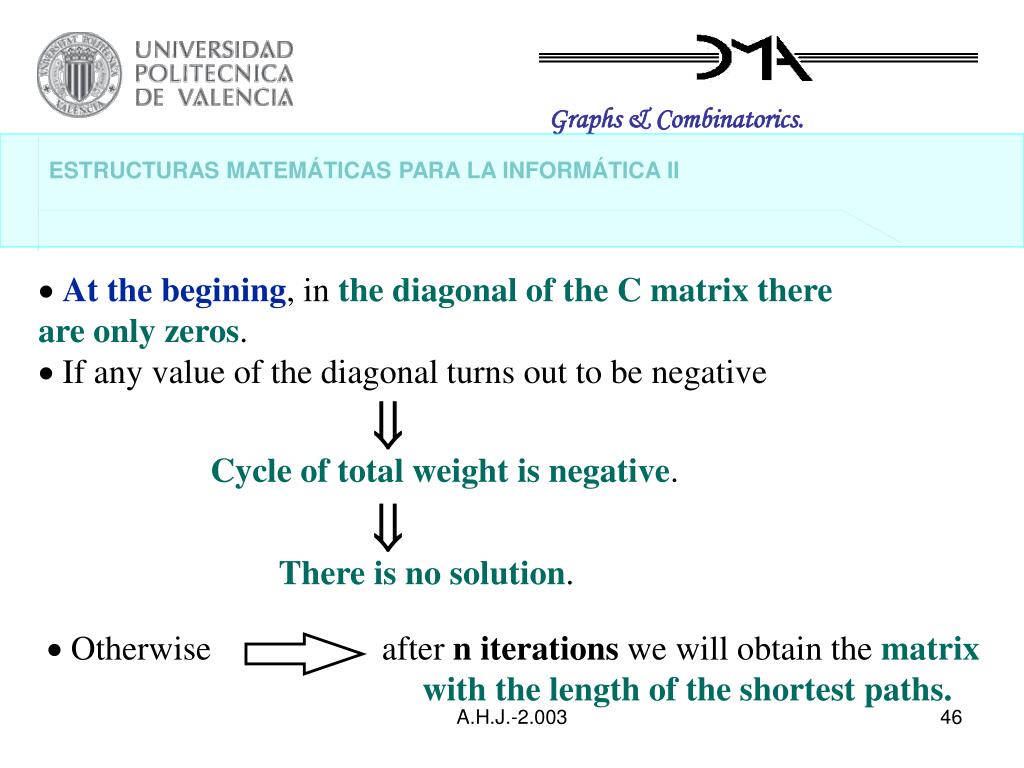 UNIVERSIDAD POLITECNICA DE VALENCIA

DMA

Graphs & Combinatorics.

ESTRUCTURAS MATEMÁTICAS PARA LA INFORMÁTICA II

• At the begining, in the diagonal of the C matrix there are only zeros.
• If any value of the diagonal turns out to be negative

$\Downarrow$

Cycle of total weight is negative.

$\Downarrow$

There is no solution.

• Otherwise after n iterations we will obtain the matrix with the length of the shortest paths.

A.H.J.-2.003

46